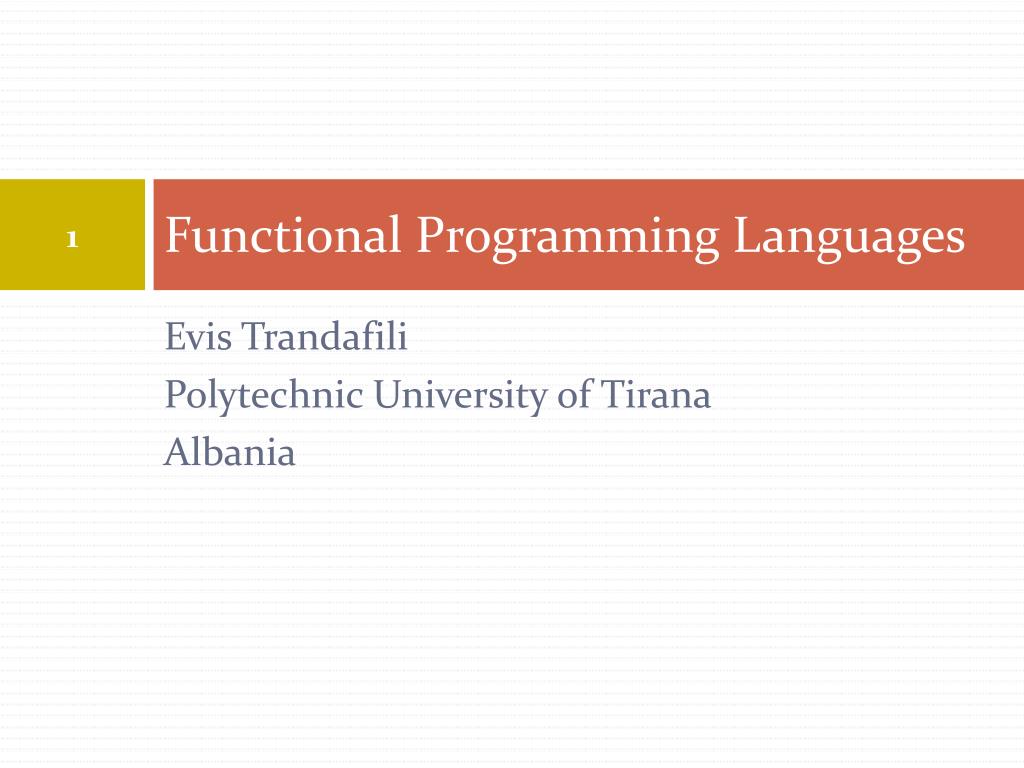 1

Functional Programming Languages

Evis Trandafili
Polytechnic University of Tirana
Albania